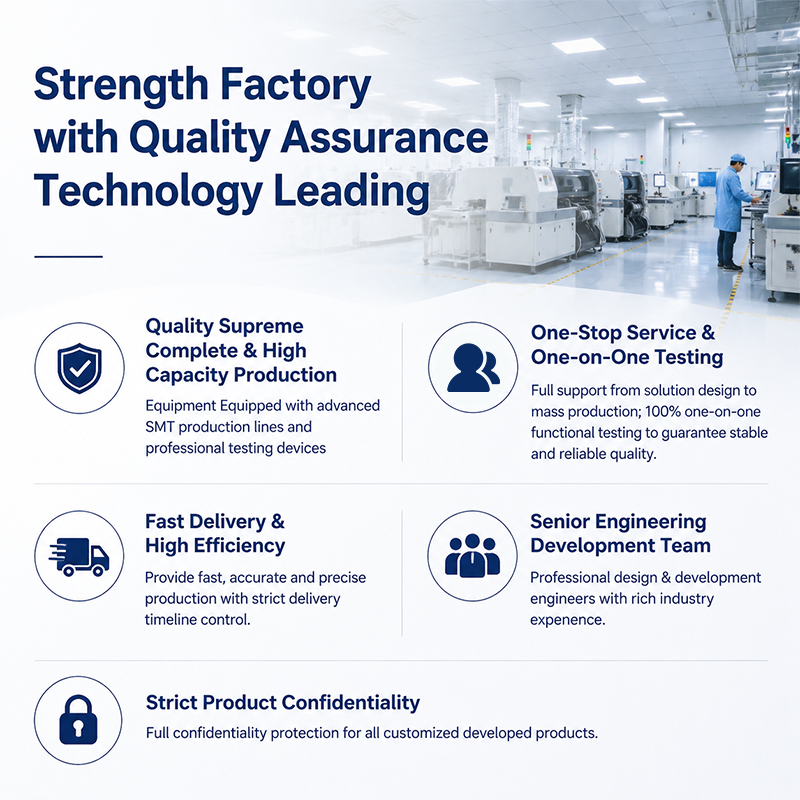 Strength Factory
with Quality Assurance
Technology Leading

Quality Supreme
Complete & High
Capacity Production

Equipment Equipped with advanced SMT production lines and professional testing devices

One-Stop Service &
One-on-One Testing

Full support from solution design to mass production; 100% one-on-one functional testing to guarantee stable and reliable quality.

Fast Delivery &
High Efficiency

Provide fast, accurate and precise production with strict delivery timeline control.

Senior Engineering
Development Team

Professional design & development engineers with rich industry expenence.

Strict Product Confidentiality

Full confidentiality protection for all customized developed products.